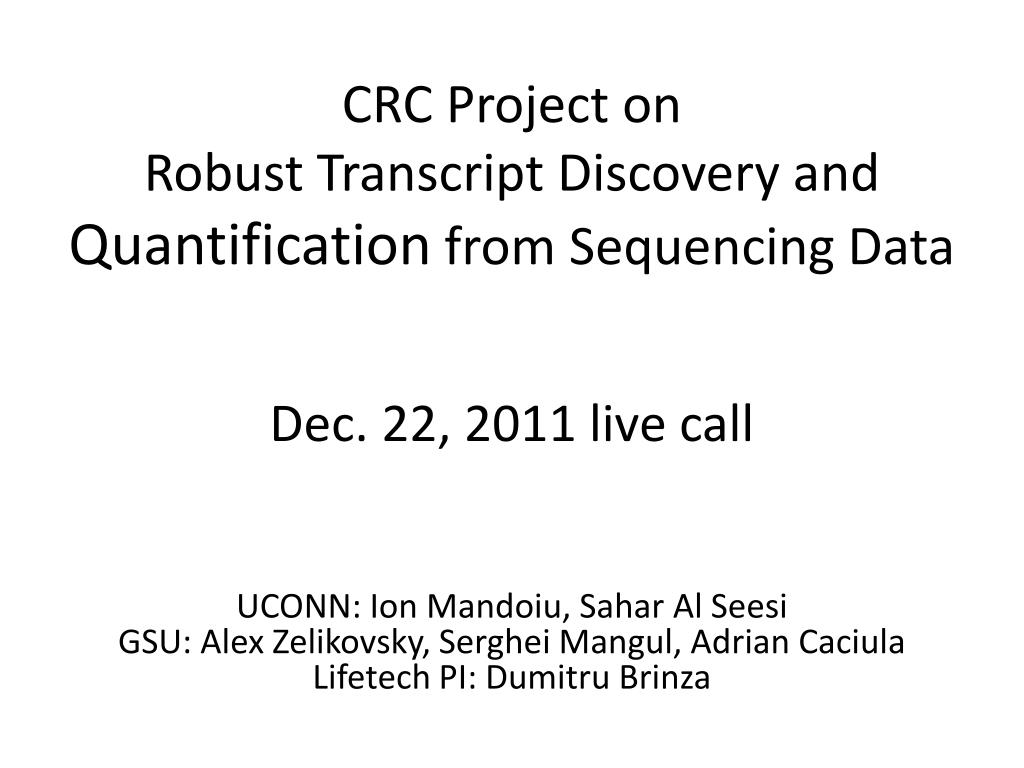 CRC Project on
Robust Transcript Discovery and Quantification from Sequencing Data

Dec. 22, 2011 live call

UCONN: Ion Mandoiu, Sahar Al Seesi
GSU: Alex Zelikovsky, Serghei Mangul, Adrian Caciula
Lifetech PI: Dumitru Brinza